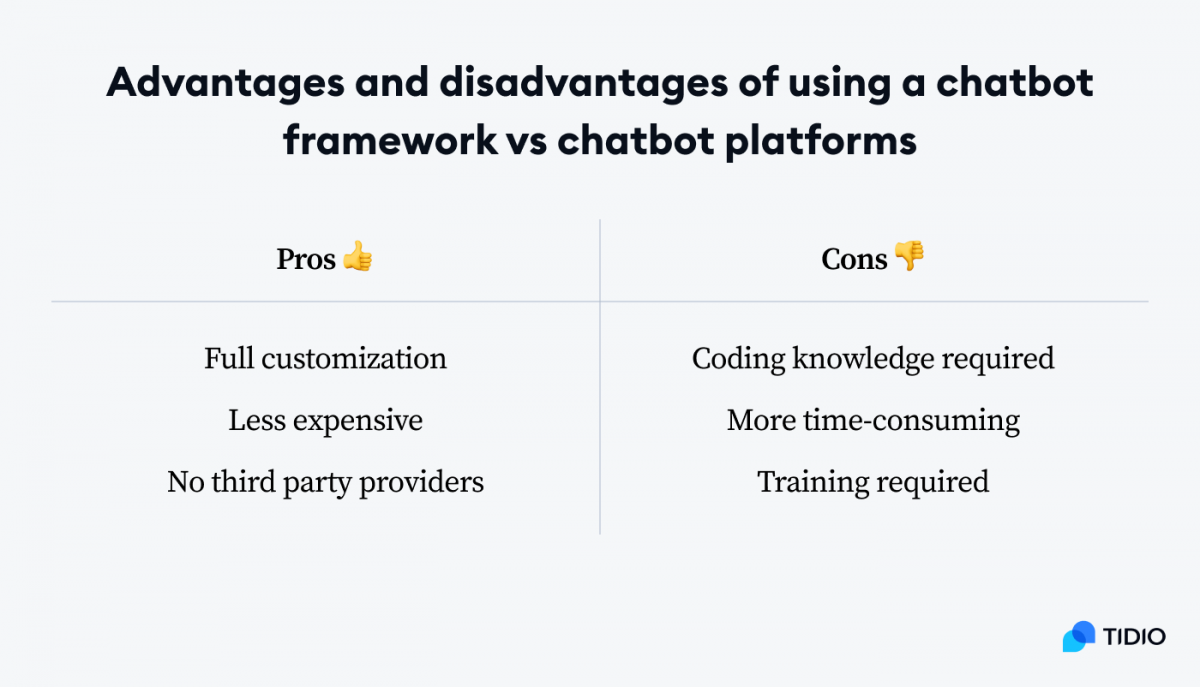 Advantages and disadvantages of using a chatbot framework vs chatbot platforms

| Pros 👍 | Cons 👎 |
|---|---|
| Full customization | Coding knowledge required |
| Less expensive | More time-consuming |
| No third party providers | Training required |

TIDIO